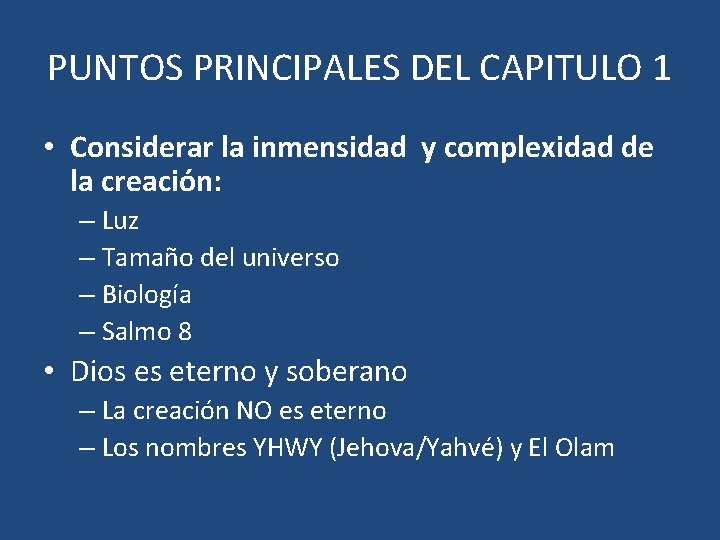 PUNTOS PRINCIPALES DEL CAPITULO 1

• Considerar la inmensidad y complexidad de la creación:
– Luz
– Tamaño del universo
– Biología
– Salmo 8
• Dios es eterno y soberano
– La creación NO es eterno
– Los nombres YHWY (Jehova/Yahvé) y El Olam